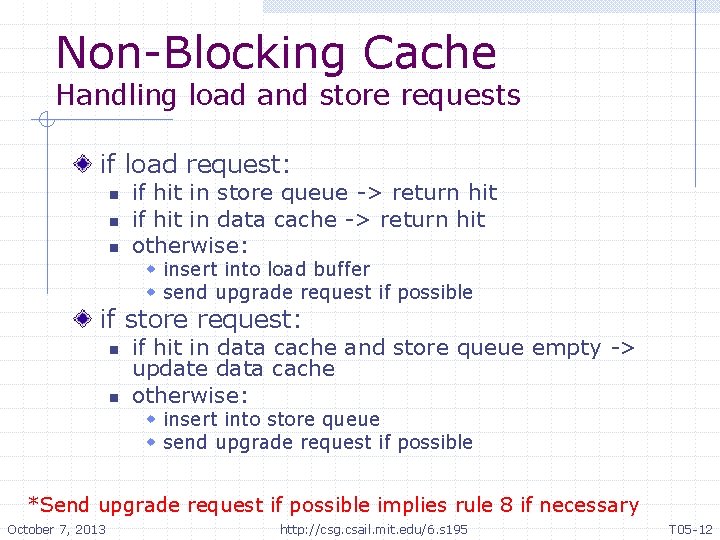 Non-Blocking Cache
Handling load and store requests

if load request:
- if hit in store queue -> return hit
- if hit in data cache -> return hit
- otherwise:
  - insert into load buffer
  - send upgrade request if possible

if store request:
- if hit in data cache and store queue empty -> update data cache
- otherwise:
  - insert into store queue
  - send upgrade request if possible

*Send upgrade request if possible implies rule 8 if necessary

October 7, 2013 http://csg.csail.mit.edu/6.s195 T05-12